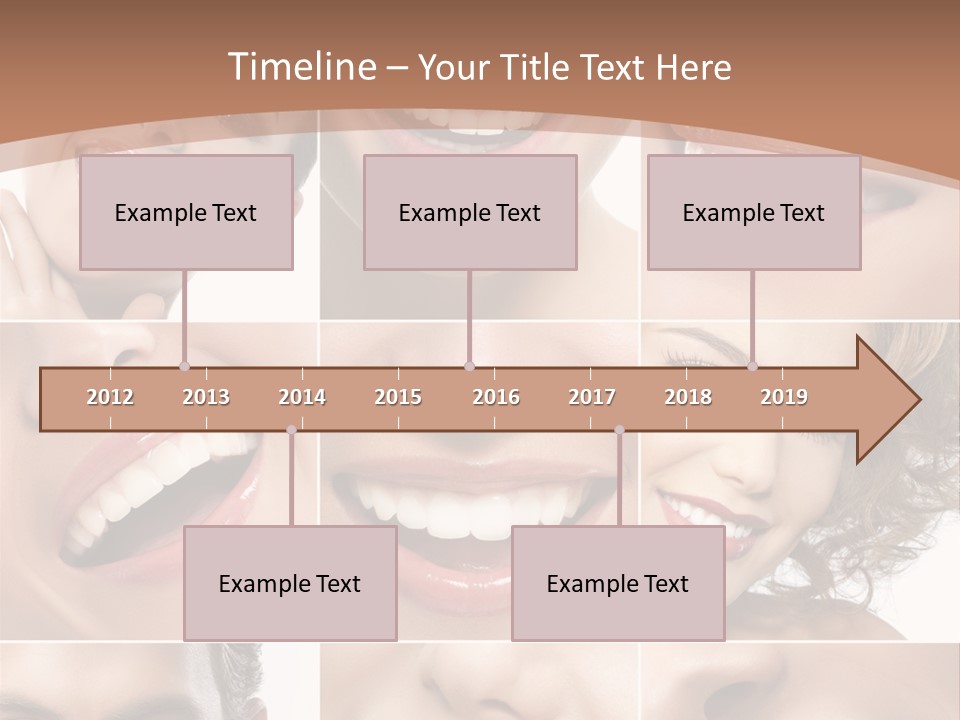 Timeline – Your Title Text Here

Example Text

Example Text

Example Text

2012 2013 2014 2015 2016 2017 2018 2019

Example Text

Example Text